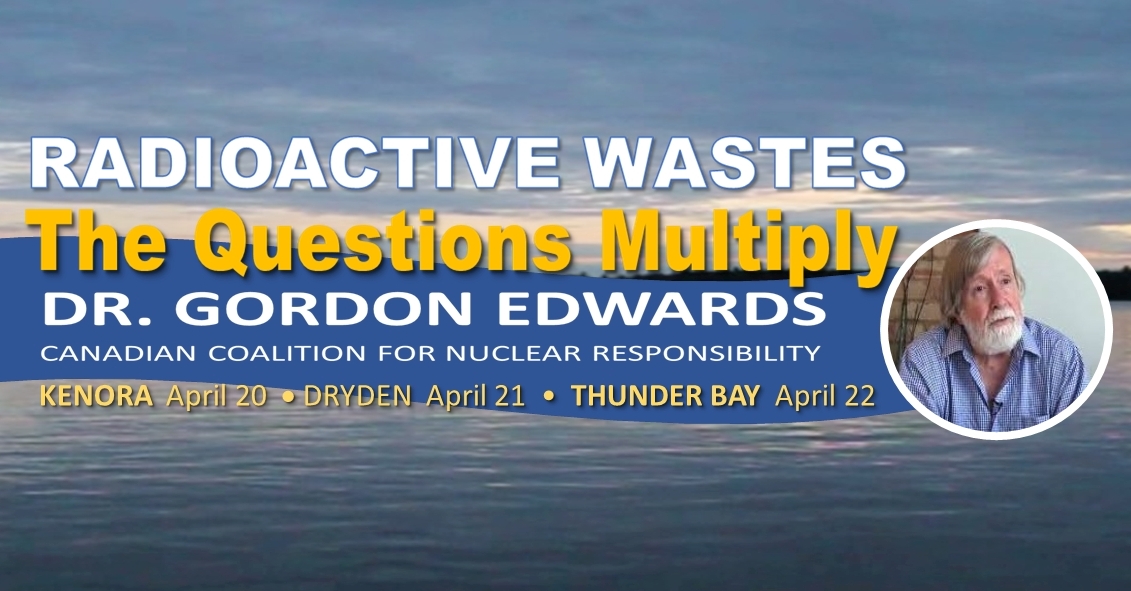 RADIOACTIVE WASTES
The Questions Multiply
DR. GORDON EDWARDS
CANADIAN COALITION FOR NUCLEAR RESPONSIBILITY
KENORA April 20 • DRYDEN April 21 • THUNDER BAY April 22